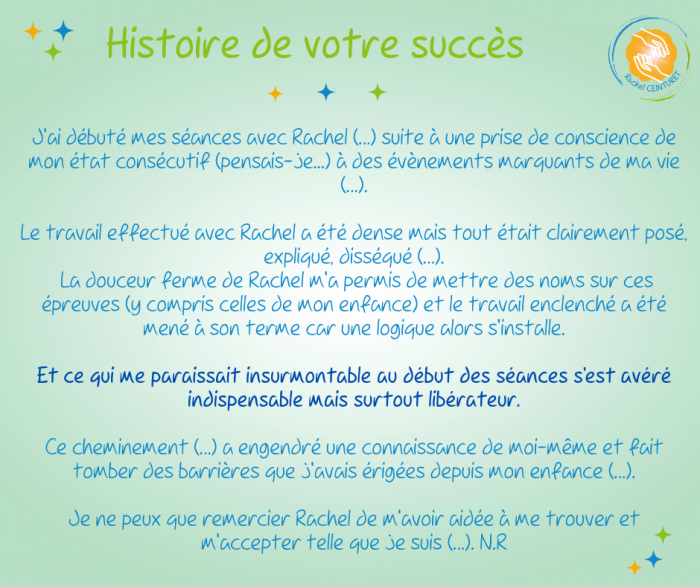 Histoire de votre succès

Rachel CEINTURET

J'ai débuté mes séances avec Rachel (...) suite à une prise de conscience de mon état consécutif (pensais-je...) à des évènements marquants de ma vie (...).

Le travail effectué avec Rachel a été dense mais tout était clairement posé, expliqué, disséqué (...).
La douceur ferme de Rachel m'a permis de mettre des noms sur ces épreuves (y compris celles de mon enfance) et le travail enclenché a été mené à son terme car une logique alors s'installe.

Et ce qui me paraissait insurmontable au début des séances s'est avéré indispensable mais surtout libérateur.

Ce cheminement (...) a engendré une connaissance de moi-même et fait tomber des barrières que j'avais érigées depuis mon enfance (...).

Je ne peux que remercier Rachel de m'avoir aidée à me trouver et m'accepter telle que je suis (...). N.R